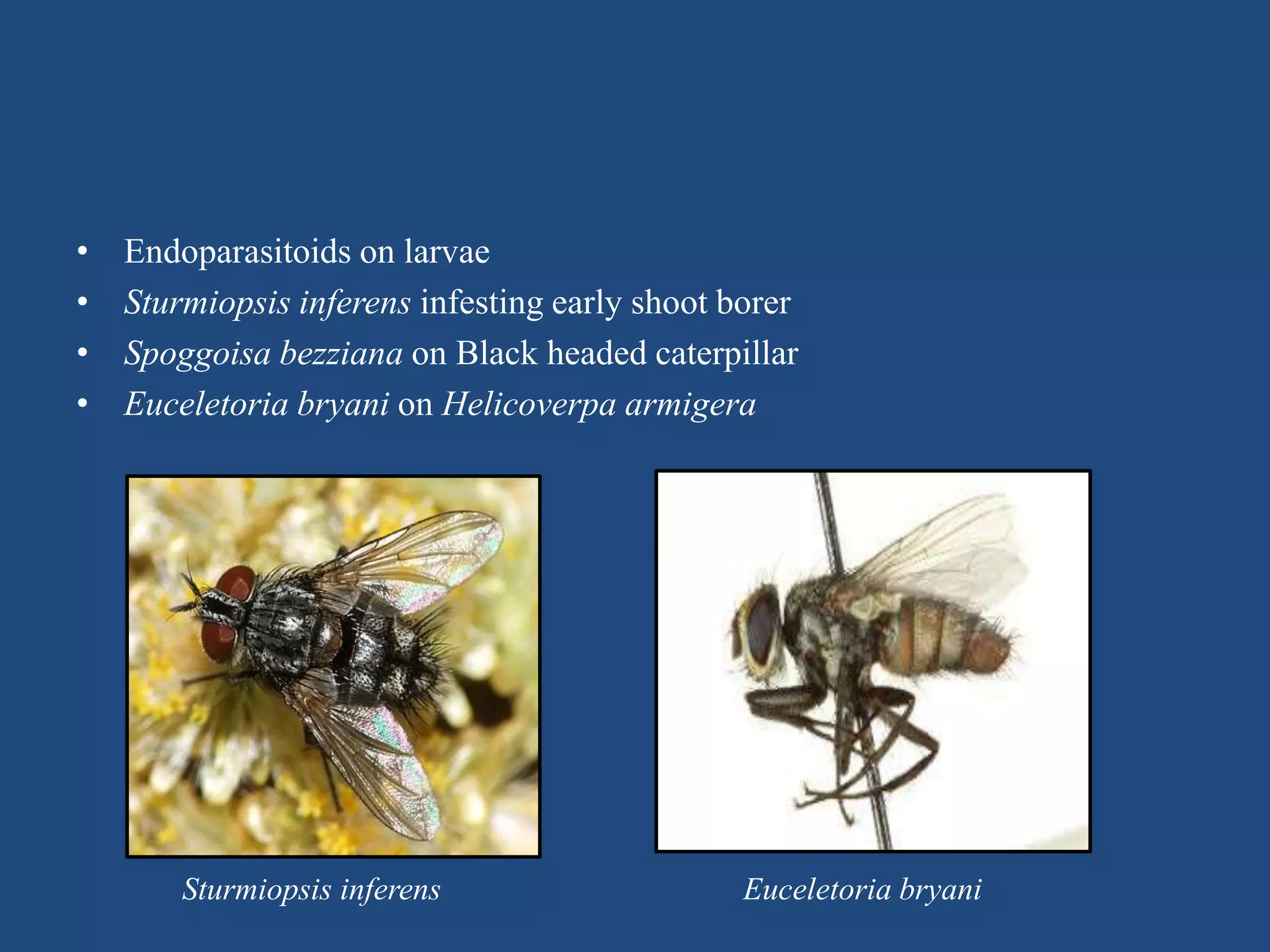 • Endoparasitoids on larvae
• Sturmiopsis inferens infesting early shoot borer
• Spoggoisa bezziana on Black headed caterpillar
• Euceletoria bryani on Helicoverpa armigera

Sturmiopsis inferens

Euceletoria bryani